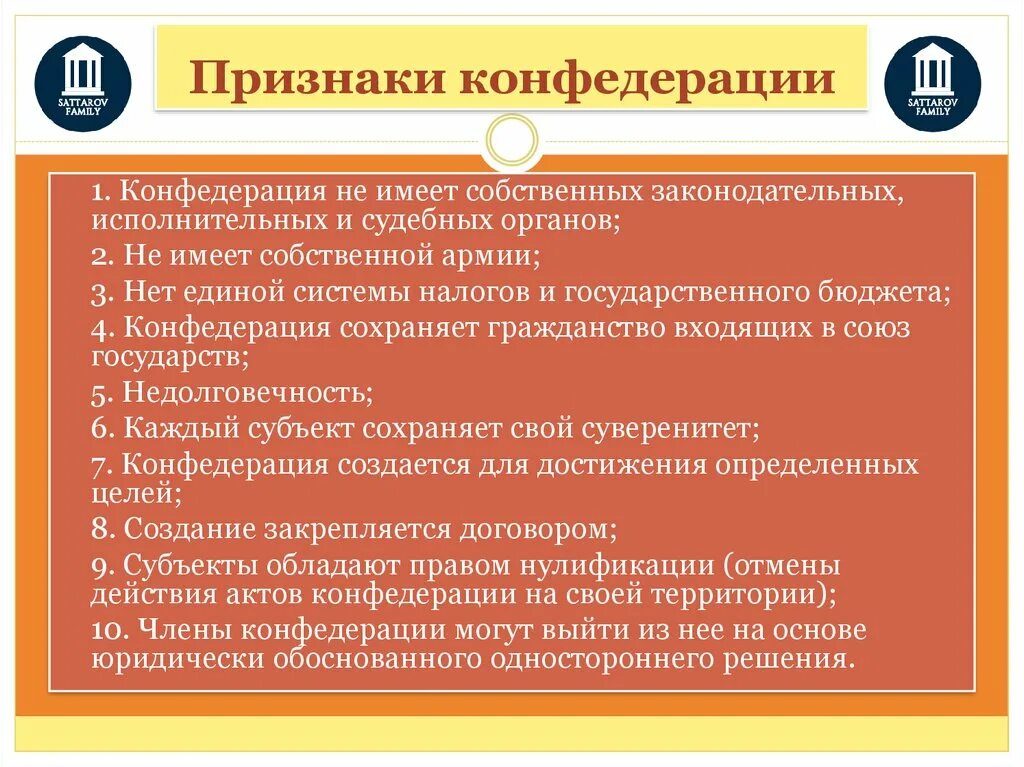 SATTAROV FAMILY

Признаки конфедерации

SATTAROV FAMILY

1. Конфедерация не имеет собственных законодательных, исполнительных и судебных органов;
2. Не имеет собственной армии;
3. Нет единой системы налогов и государственного бюджета;
4. Конфедерация сохраняет гражданство входящих в союз государств;
5. Недолговечность;
6. Каждый субъект сохраняет свой суверенитет;
7. Конфедерация создается для достижения определенных целей;
8. Создание закрепляется договором;
9. Субъекты обладают правом нулификации (отмены действия актов конфедерации на своей территории);
10. Члены конфедерации могут выйти из нее на основе юридически обоснованного одностороннего решения.